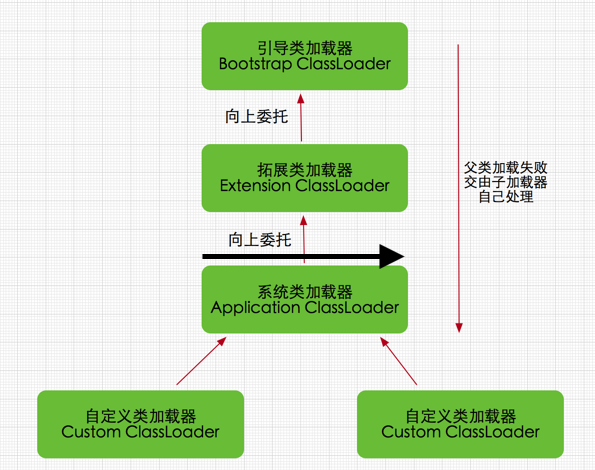 引导类加载器
Bootstrap ClassLoader

向上委托

拓展类加载器
Extension ClassLoader

向上委托

系统类加载器
Application ClassLoader

父类加载失败
交由子加载器
自己处理

自定义类加载器
Custom ClassLoader

自定义类加载器
Custom ClassLoader